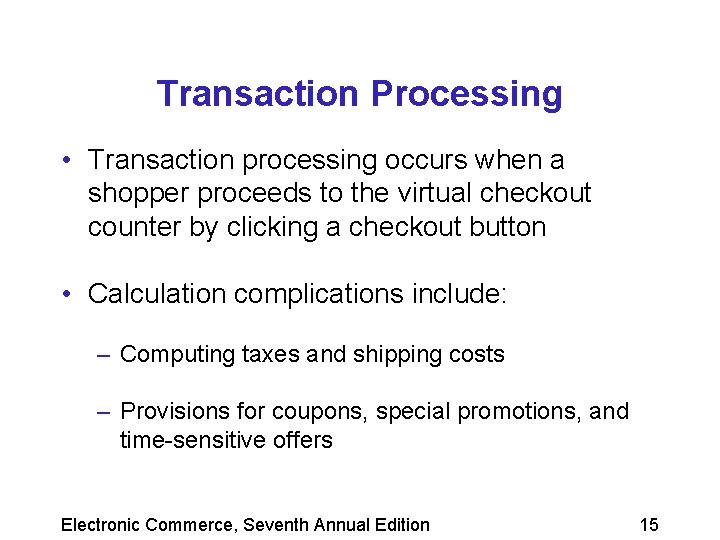 Transaction Processing

• Transaction processing occurs when a shopper proceeds to the virtual checkout counter by clicking a checkout button

• Calculation complications include:

– Computing taxes and shipping costs

– Provisions for coupons, special promotions, and time-sensitive offers

Electronic Commerce, Seventh Annual Edition

15